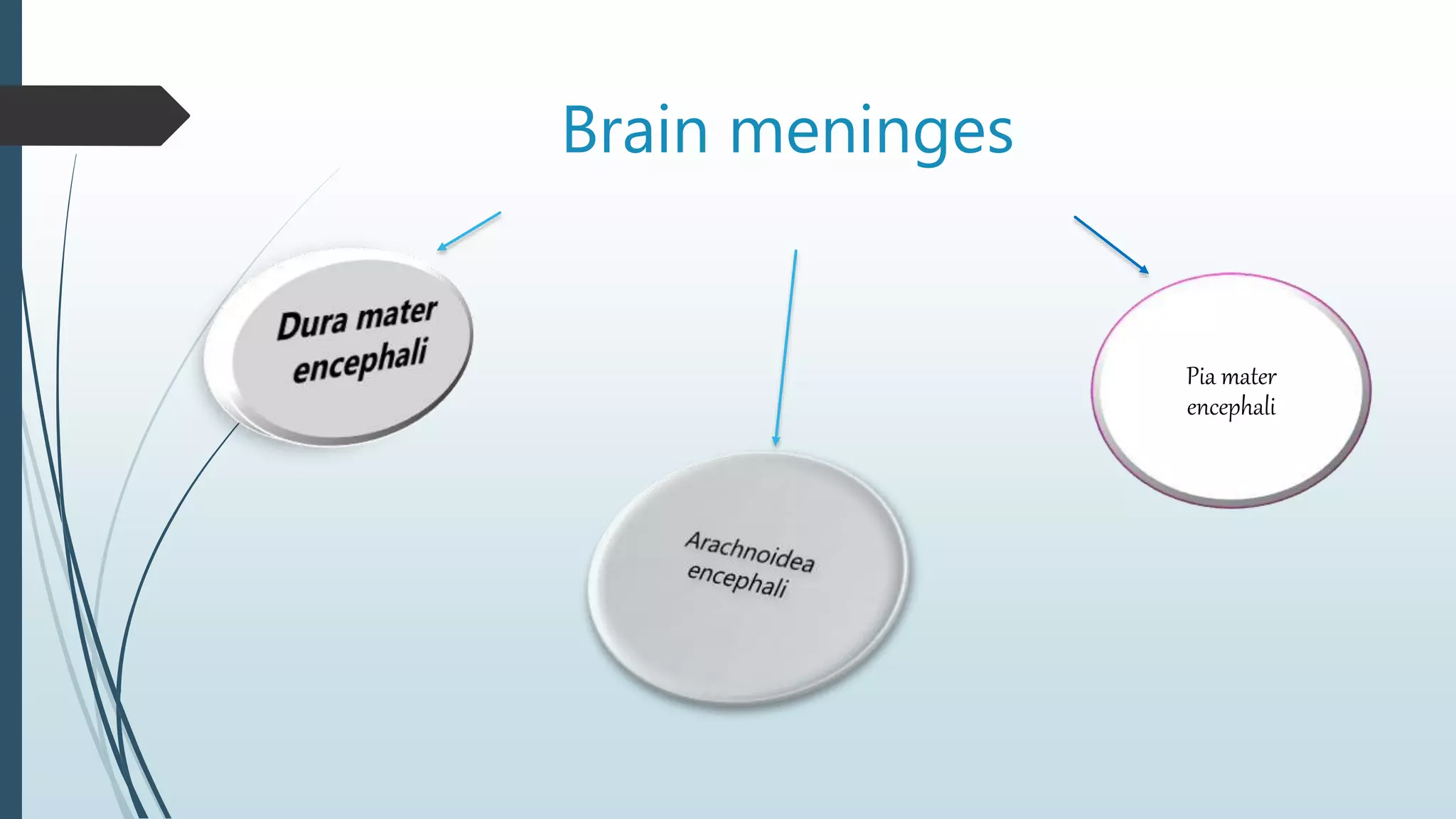 Brain meninges

Dura mater encephali

Arachnoidea encephali

Pia mater encephali